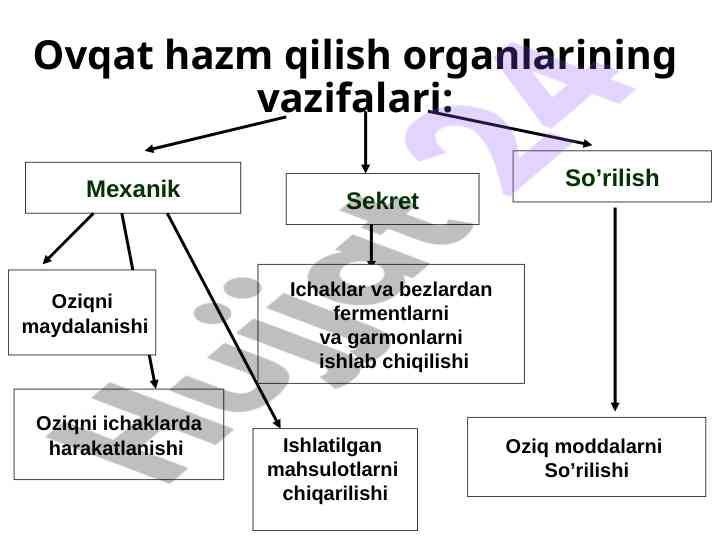 Ovqat hazm qilish organlarining vazifalari:

Mexanik

Sekret

So’rilish

Oziqni maydalanishi

Ichaklar va bezlardan fermentlarni va garmonlarni ishlab chiqilishi

Oziqni ichaklarda harakatlanishi

Ishlatilgan mahsulotlarni chiqarilishi

Oziq moddalarni So’rilishi

Hujjat 24